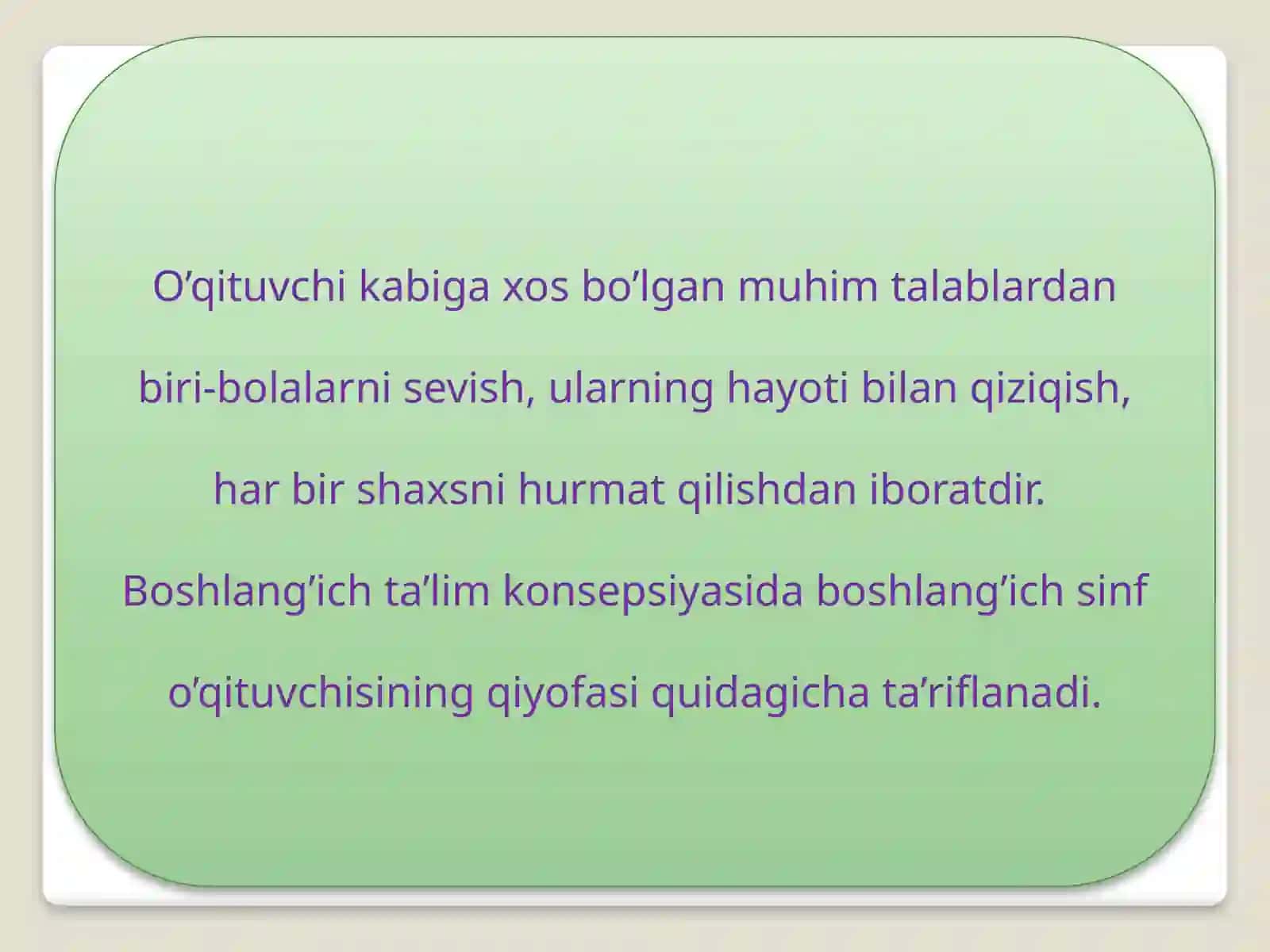 O’qituvchi kabiga xos bo’lgan muhim talablardan biri-bolalarni sevish, ularning hayoti bilan qiziqish, har bir shaxsni hurmat qilishdan iboratdir.

Boshlang’ich ta’lim konsepsiyasida boshlang’ich sinf o’qituvchisining qiyofasi quidagicha ta’riflanadi.